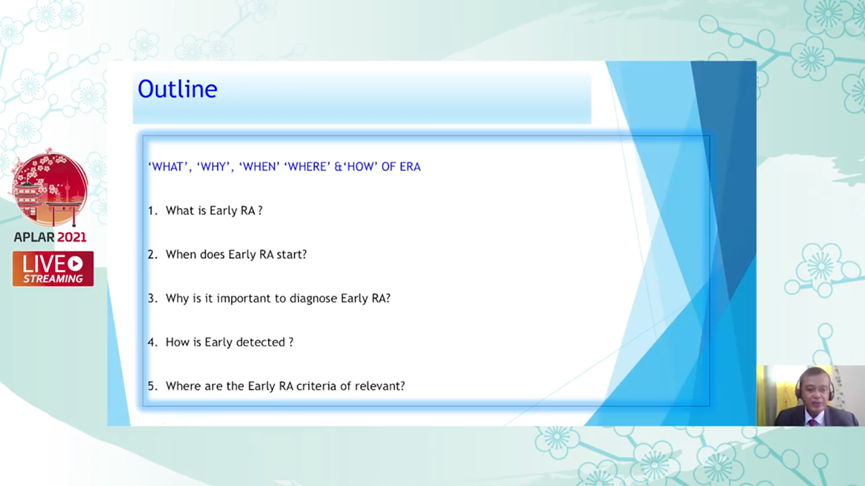 APLAR 2021

LIVE STREAMING

Outline

'WHAT', 'WHY', 'WHEN' 'WHERE' &'HOW' OF ERA

1. What is Early RA ?

2. When does Early RA start?

3. Why is it important to diagnose Early RA?

4. How is Early detected ?

5. Where are the Early RA criteria of relevant?